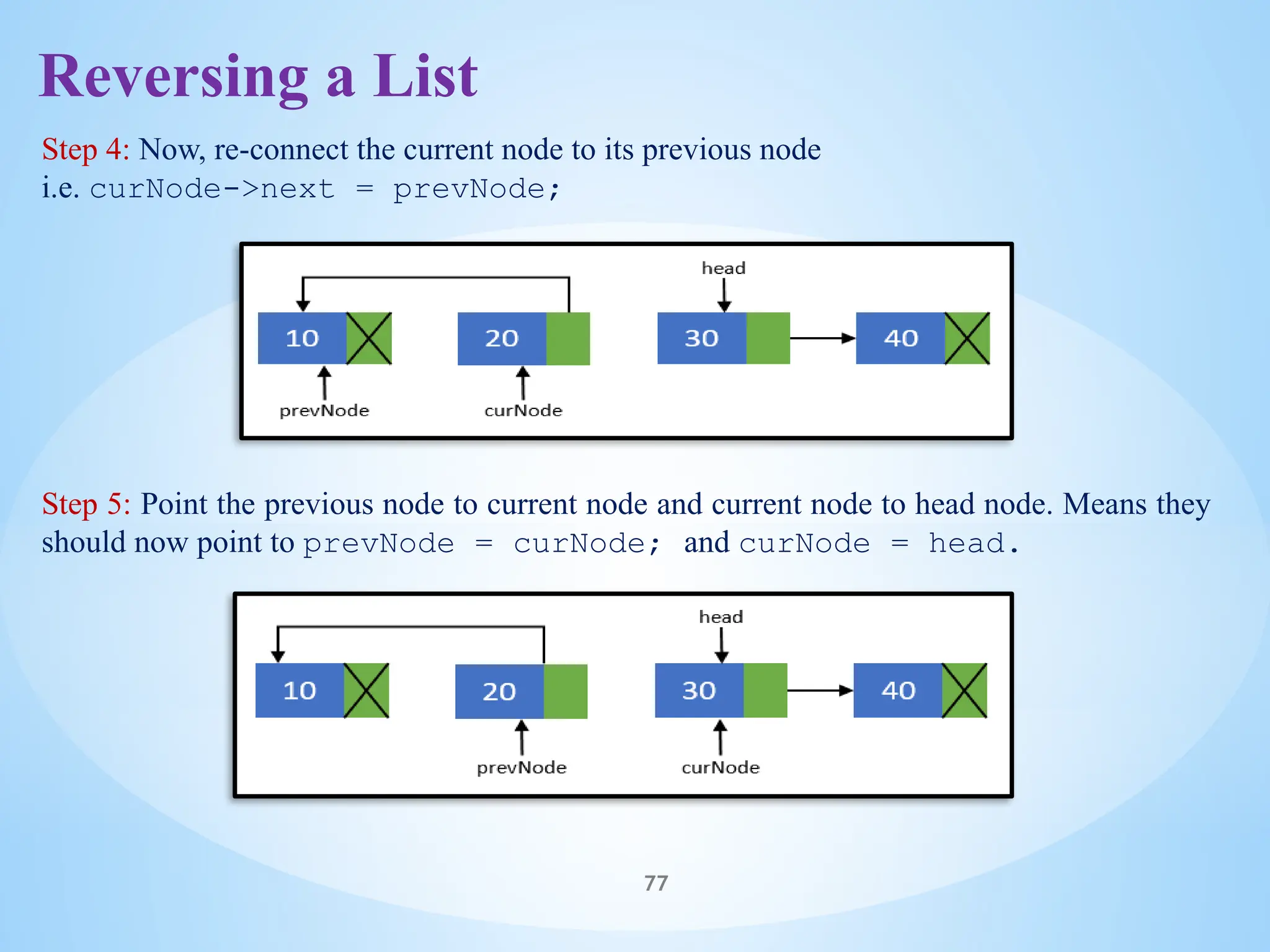 Reversing a List

Step 4: Now, re-connect the current node to its previous node i.e. curNode->next = prevNode;

head

10

20

30

40

prevNode

curNode

Step 5: Point the previous node to current node and current node to head node. Means they should now point to prevNode = curNode; and curNode = head.

head

10

20

30

40

prevNode

curNode

77